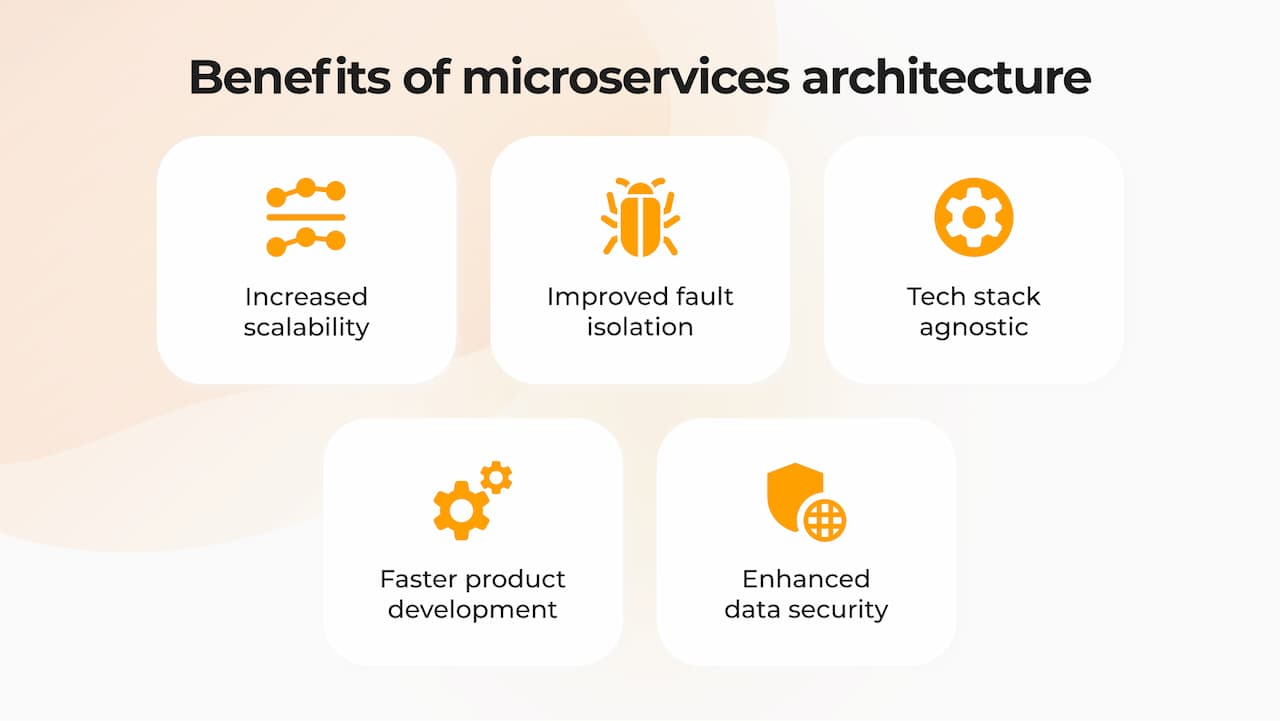 Benefits of microservices architecture

Increased scalability

Improved fault isolation

Tech stack agnostic

Faster product development

Enhanced data security